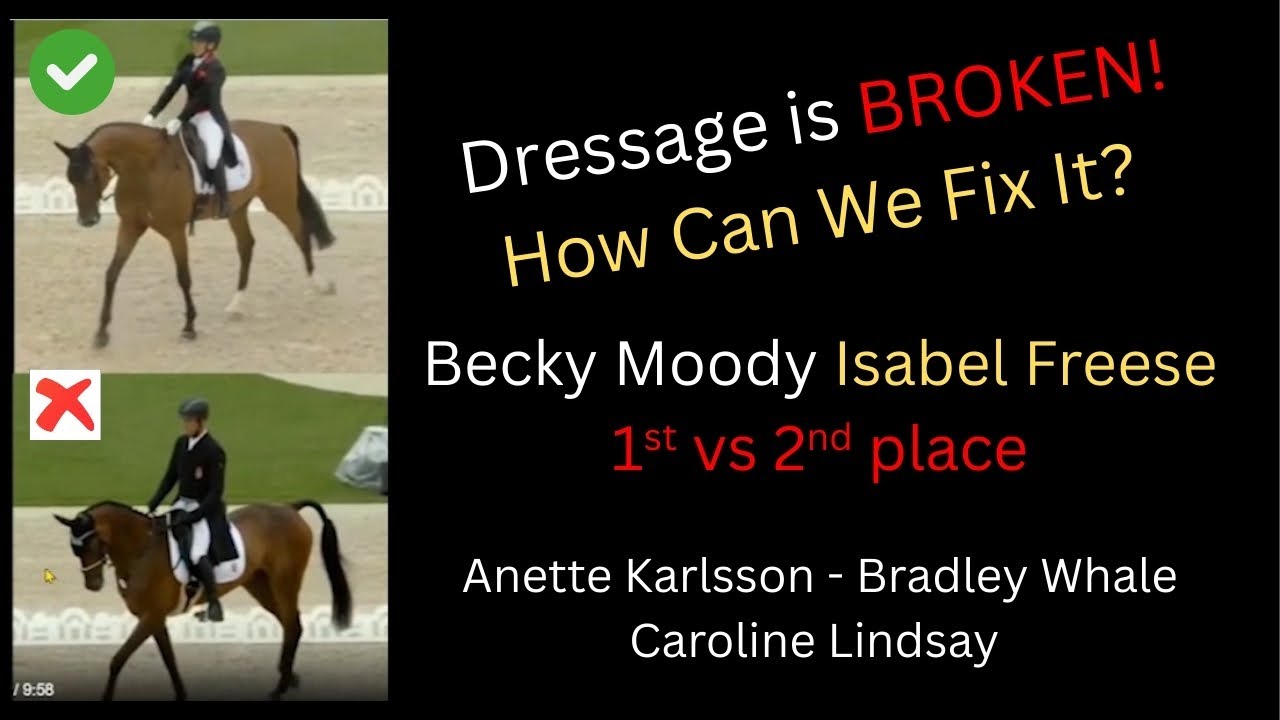 Dressage is BROKEN!
How Can We Fix It?

Becky Moody Isabel Freese
1st vs 2nd place

Anette Karlsson - Bradley Whale
Caroline Lindsay

/ 9:58